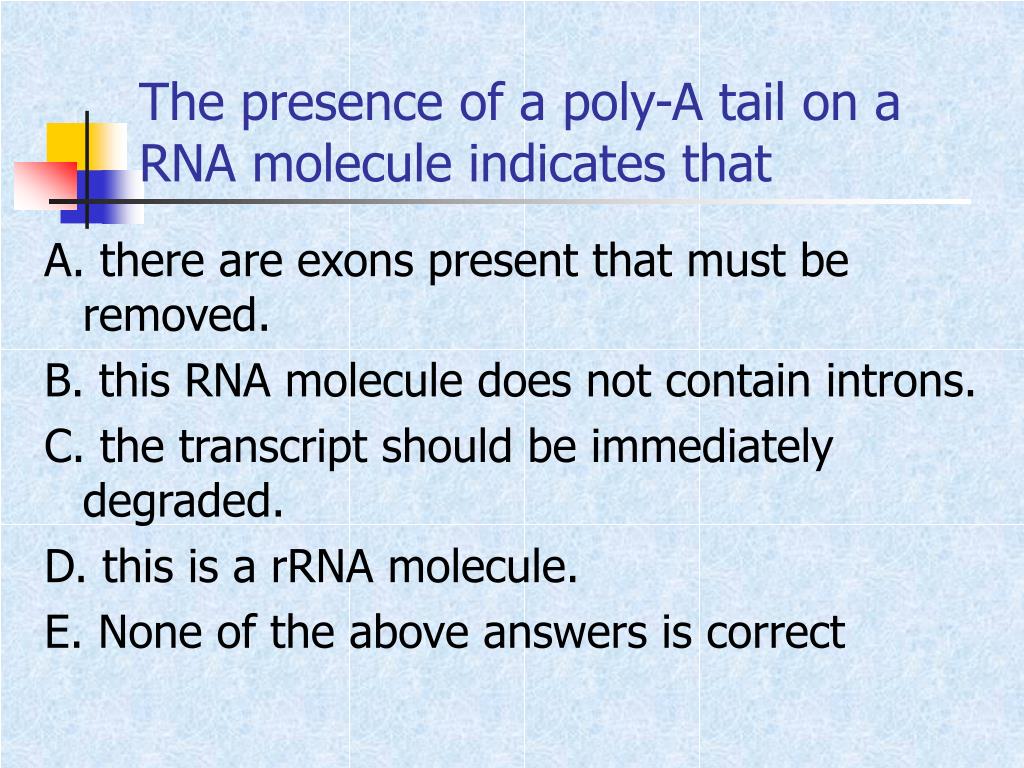 The presence of a poly-A tail on a RNA molecule indicates that

A. there are exons present that must be removed.

B. this RNA molecule does not contain introns.

C. the transcript should be immediately degraded.

D. this is a rRNA molecule.

E. None of the above answers is correct